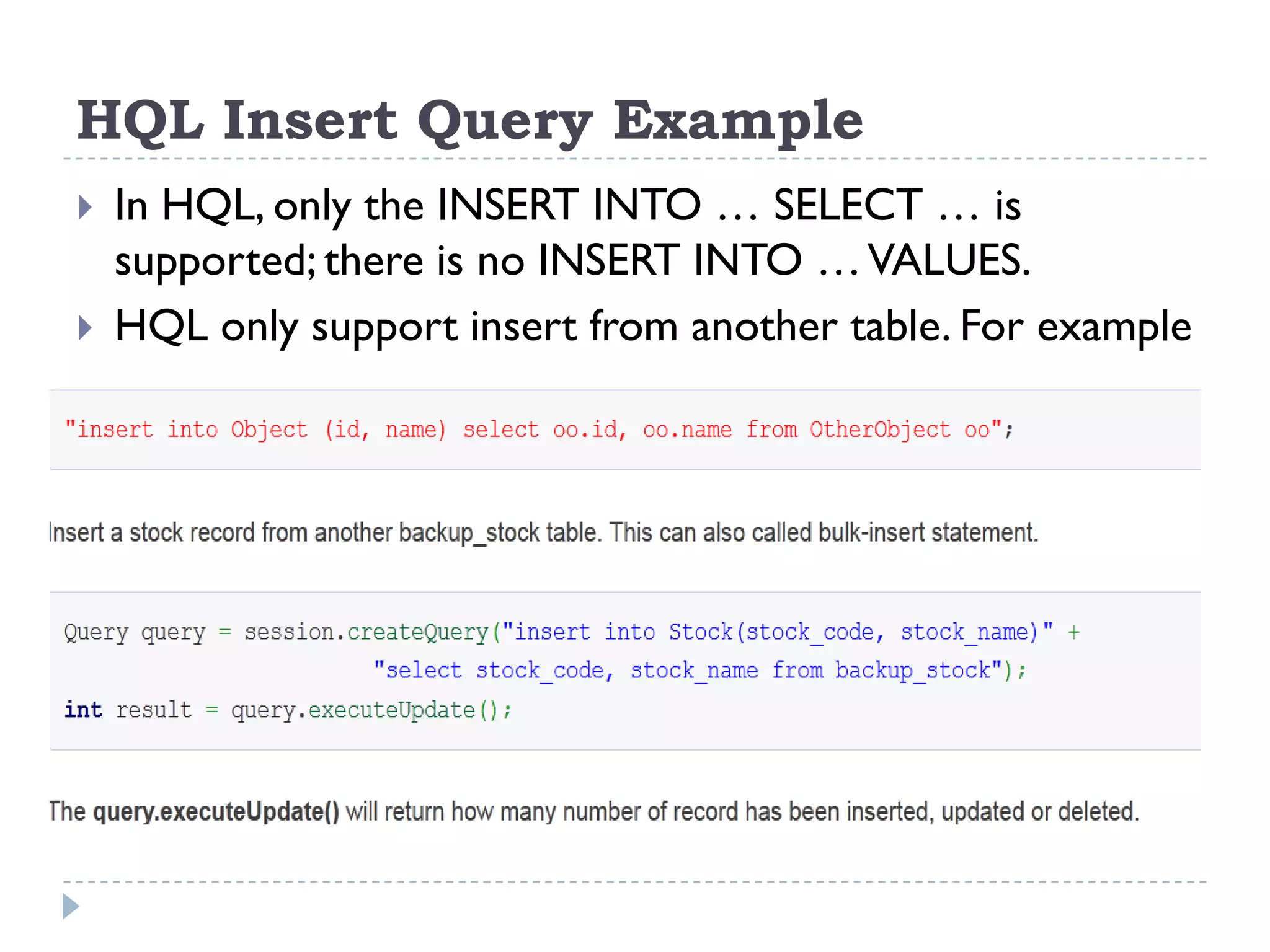 HQL Insert Query Example

In HQL, only the INSERT INTO … SELECT … is supported; there is no INSERT INTO … VALUES.

HQL only support insert from another table. For example

"insert into Object (id, name) select oo.id, oo.name from OtherObject oo";

Insert a stock record from another backup_stock table. This can also called bulk-insert statement.

Query query = session.createQuery("insert into Stock(stock_code, stock_name)" +
"select stock_code, stock_name from backup_stock");
int result = query.executeUpdate();

The query.executeUpdate() will return how many number of record has been inserted, updated or deleted.